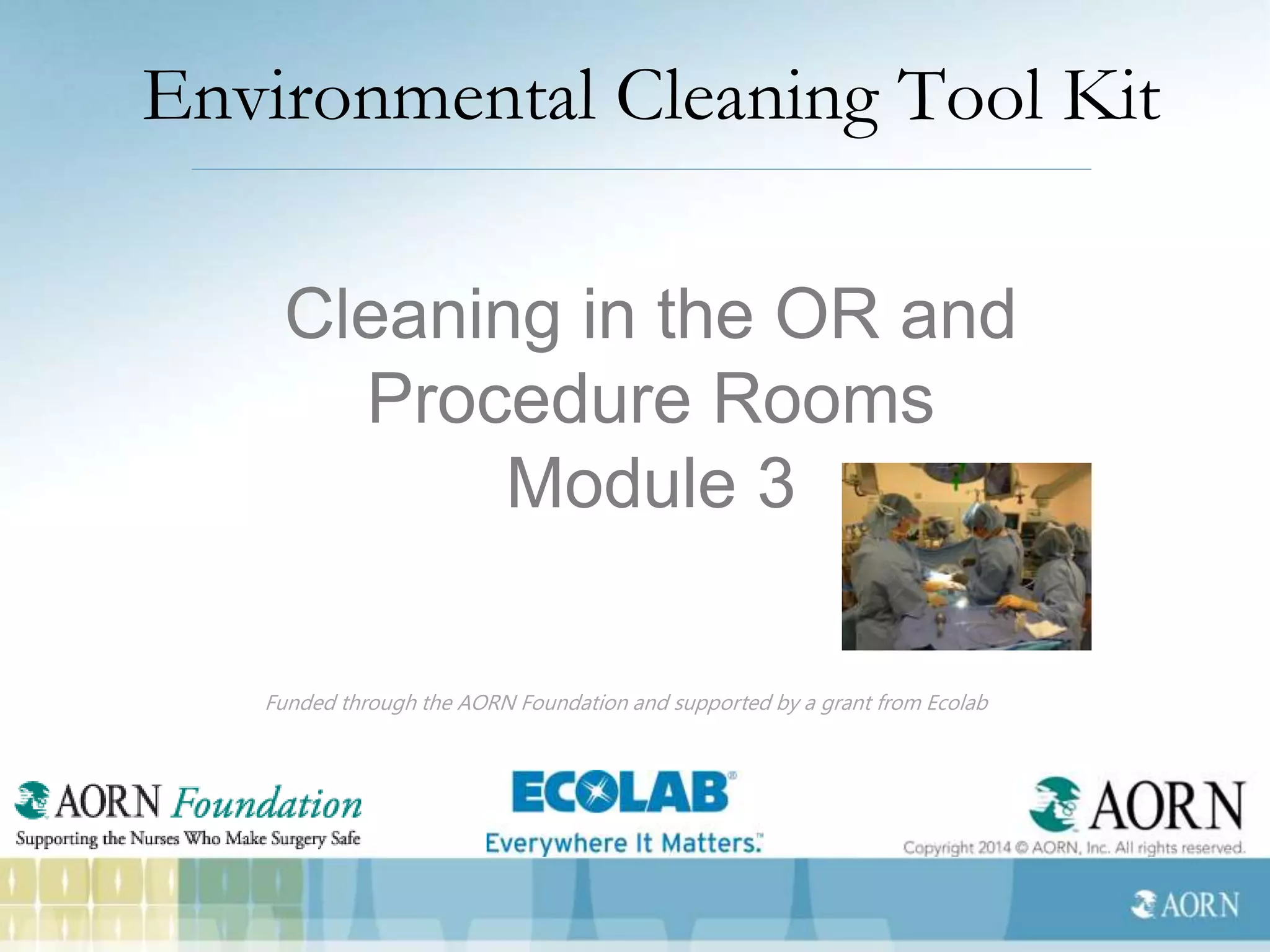 Environmental Cleaning Tool Kit

Cleaning in the OR and Procedure Rooms
Module 3

Funded through the AORN Foundation and supported by a grant from Ecolab

AORN Foundation
Supporting the Nurses Who Make Surgery Safe

ECOLAB®
Everywhere It Matters.™

AORN
Copyright 2014 © AORN, Inc. All rights reserved.

AORN